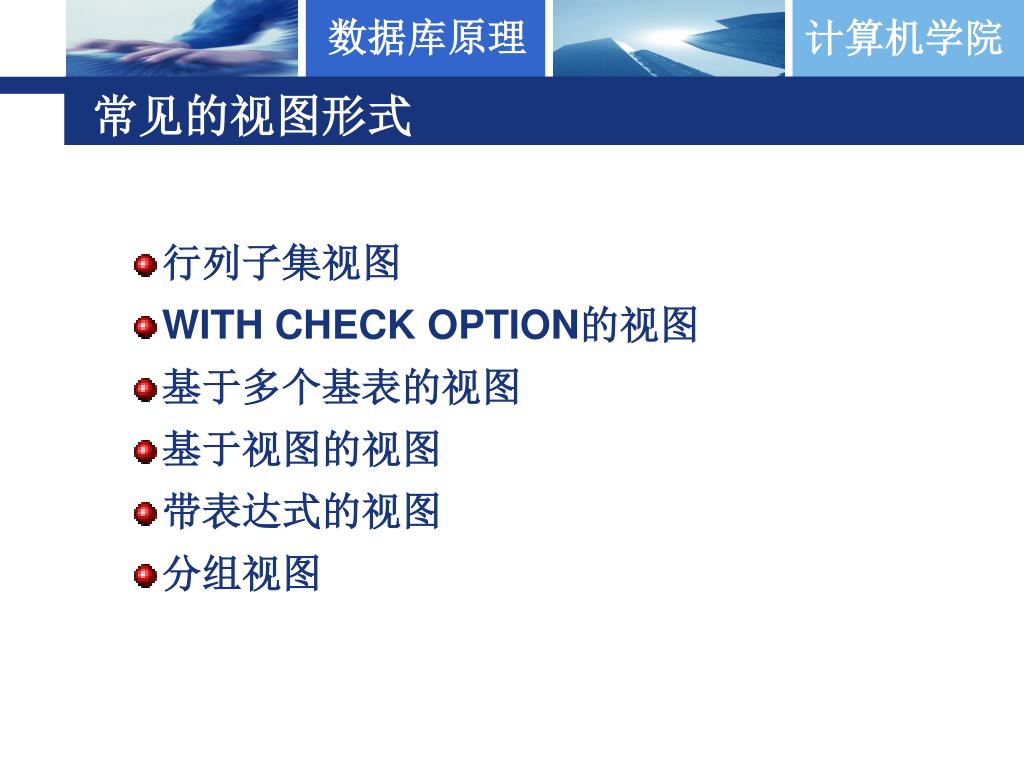 数据库原理

计算机学院

常见的视图形式

行列子集视图

WITH CHECK OPTION的视图

基于多个基表的视图

基于视图的视图

带表达式的视图

分组视图